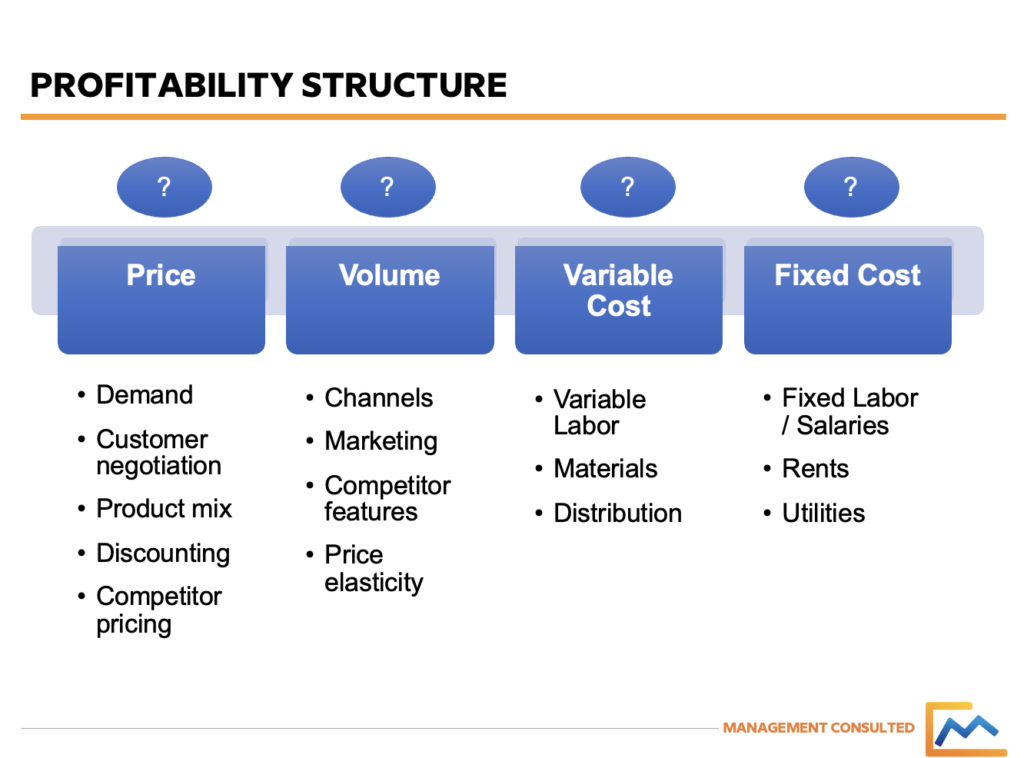 PROFITABILITY STRUCTURE

?

?

?

?

Price

Volume

Variable Cost

Fixed Cost

• Demand
• Customer negotiation
• Product mix
• Discounting
• Competitor pricing

• Channels
• Marketing
• Competitor features
• Price elasticity

• Variable Labor
• Materials
• Distribution

• Fixed Labor / Salaries
• Rents
• Utilities

MANAGEMENT CONSULTED